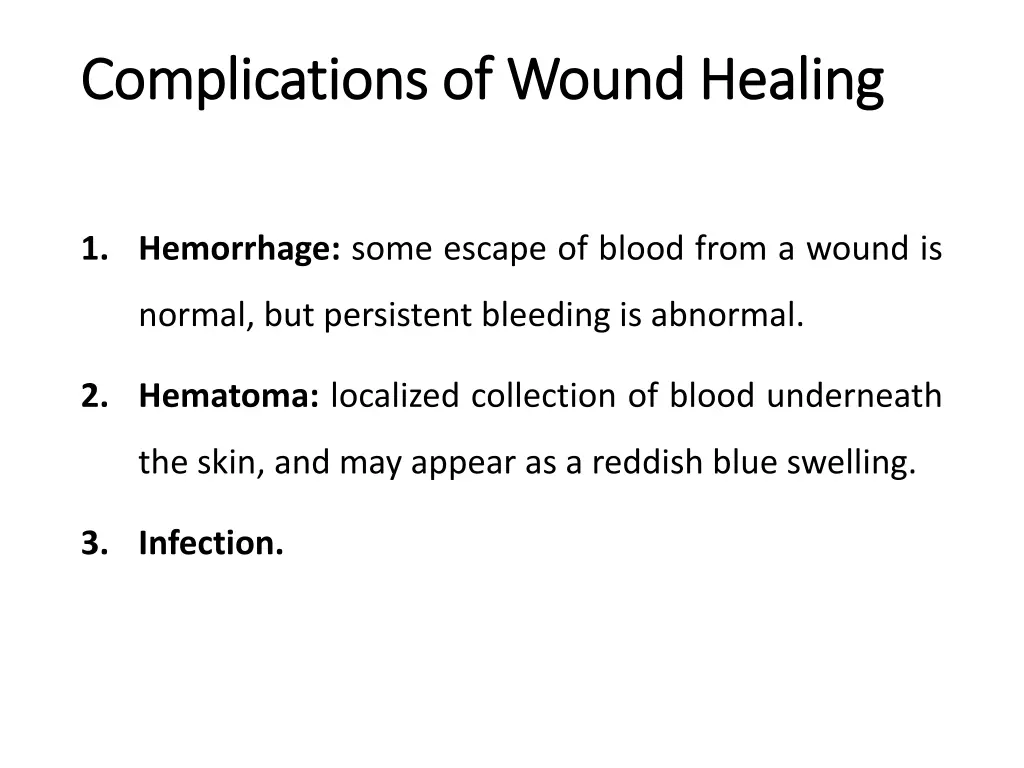 Complications of Wound Healing

1. Hemorrhage: some escape of blood from a wound is normal, but persistent bleeding is abnormal.

2. Hematoma: localized collection of blood underneath the skin, and may appear as a reddish blue swelling.

3. Infection.